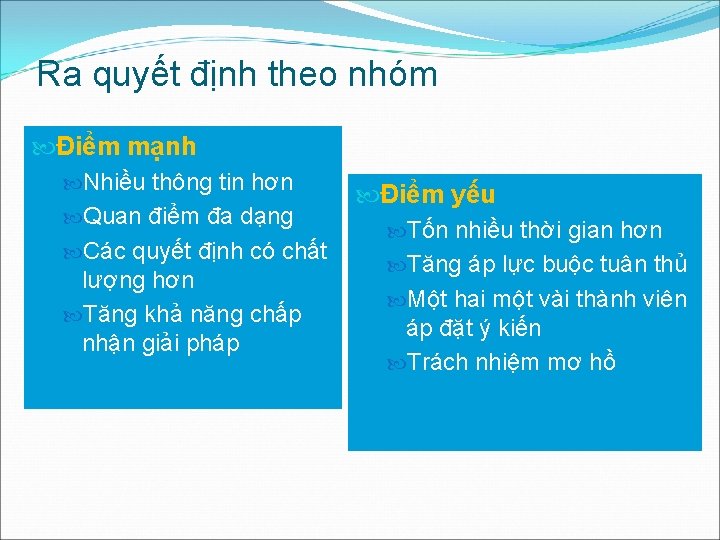 Ra quyết định theo nhóm

Điểm mạnh
Nhiều thông tin hơn
Quan điểm đa dạng
Các quyết định có chất lượng hơn
Tăng khả năng chấp nhận giải pháp

Điểm yếu
Tốn nhiều thời gian hơn
Tăng áp lực buộc tuân thủ
Một hai một vài thành viên áp đặt ý kiến
Trách nhiệm mơ hồ